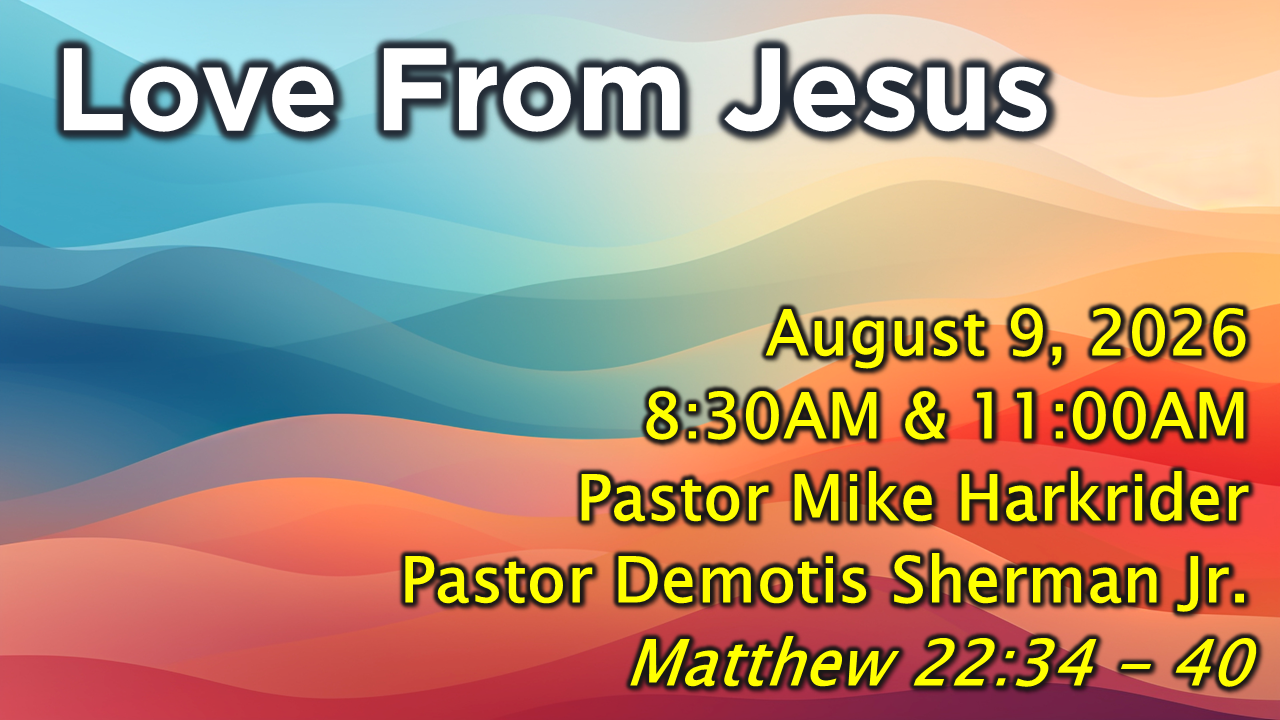 Love From Jesus

August 9, 2026
8:30AM & 11:00AM
Pastor Mike Harkrider
Pastor Demotis Sherman Jr.
Matthew 22:34 – 40